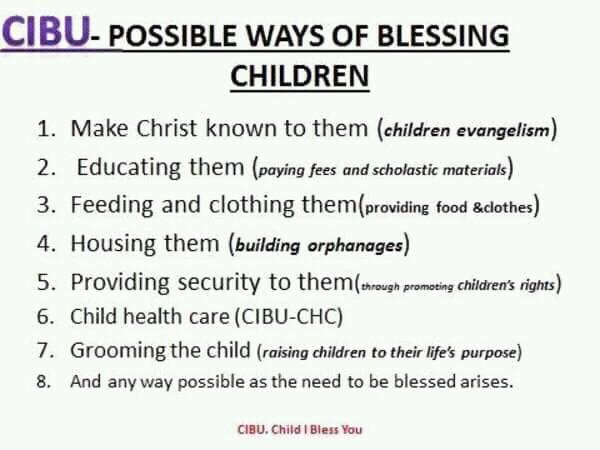 CIBU- POSSIBLE WAYS OF BLESSING CHILDREN

1. Make Christ known to them (children evangelism)
2. Educating them (paying fees and scholastic materials)
3. Feeding and clothing them(providing food &clothes)
4. Housing them (building orphanages)
5. Providing security to them(through promoting children's rights)
6. Child health care (CIBU-CHC)
7. Grooming the child (raising children to their life's purpose)
8. And any way possible as the need to be blessed arises.

CIBU. Child I Bless You